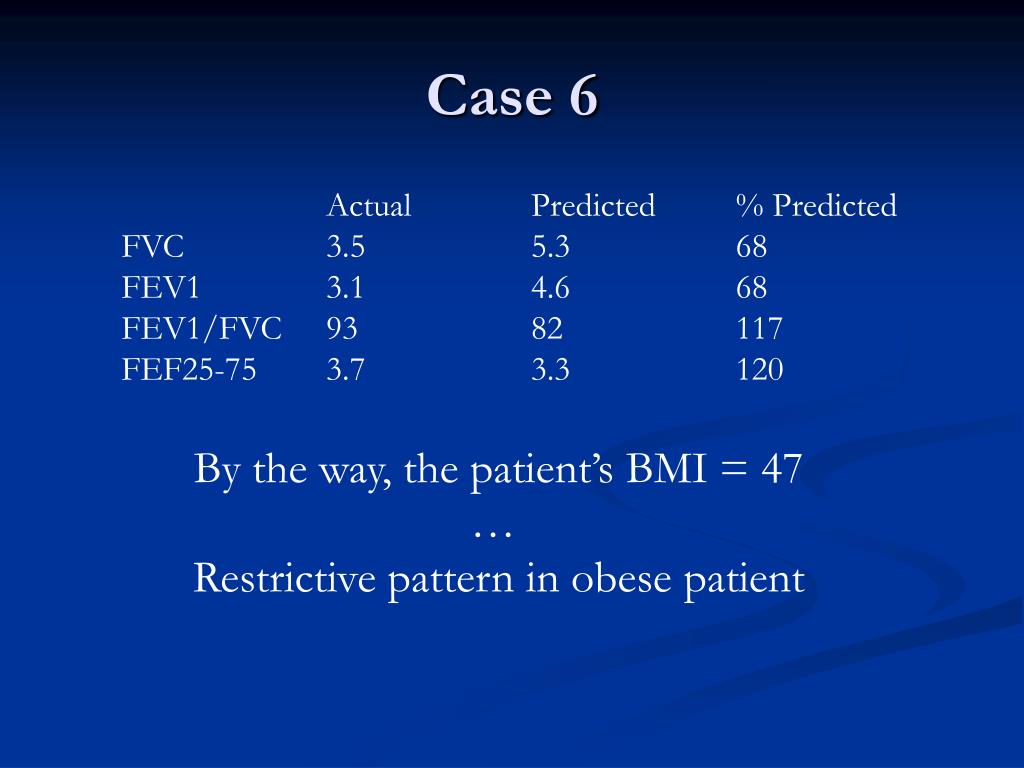 Case 6

| | Actual | Predicted | % Predicted |
|---|---|---|---|
| FVC | 3.5 | 5.3 | 68 |
| FEV1 | 3.1 | 4.6 | 68 |
| FEV1/FVC | 93 | 82 | 117 |
| FEF25-75 | 3.7 | 3.3 | 120 |

By the way, the patient’s BMI = 47
…
Restrictive pattern in obese patient